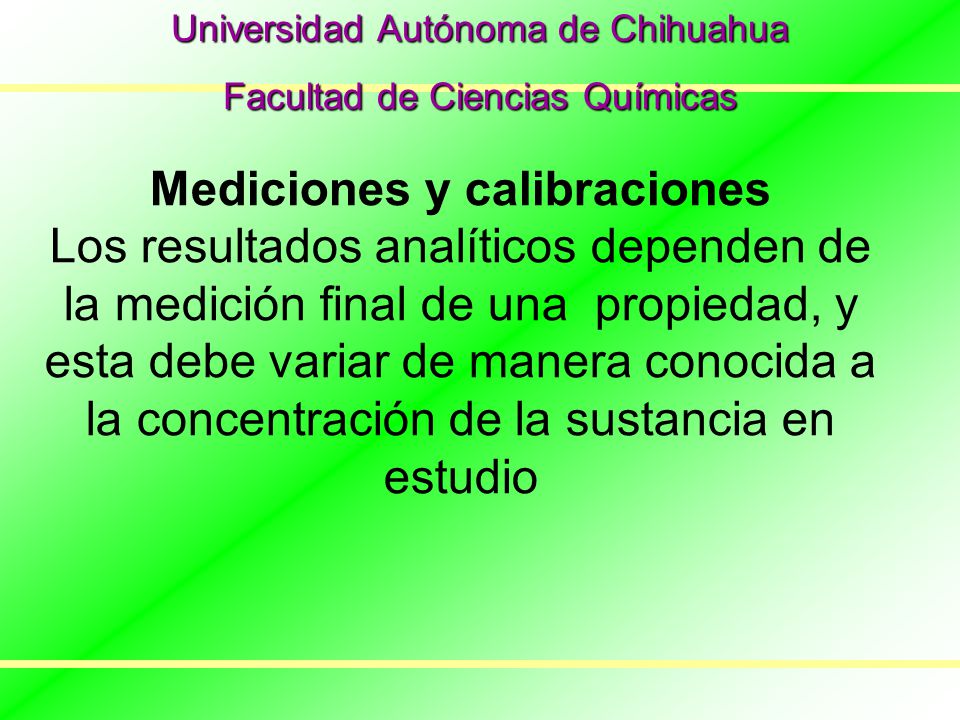 Universidad Autónoma de Chihuahua

Facultad de Ciencias Químicas

Mediciones y calibraciones

Los resultados analíticos dependen de la medición final de una propiedad, y esta debe variar de manera conocida a la concentración de la sustancia en estudio